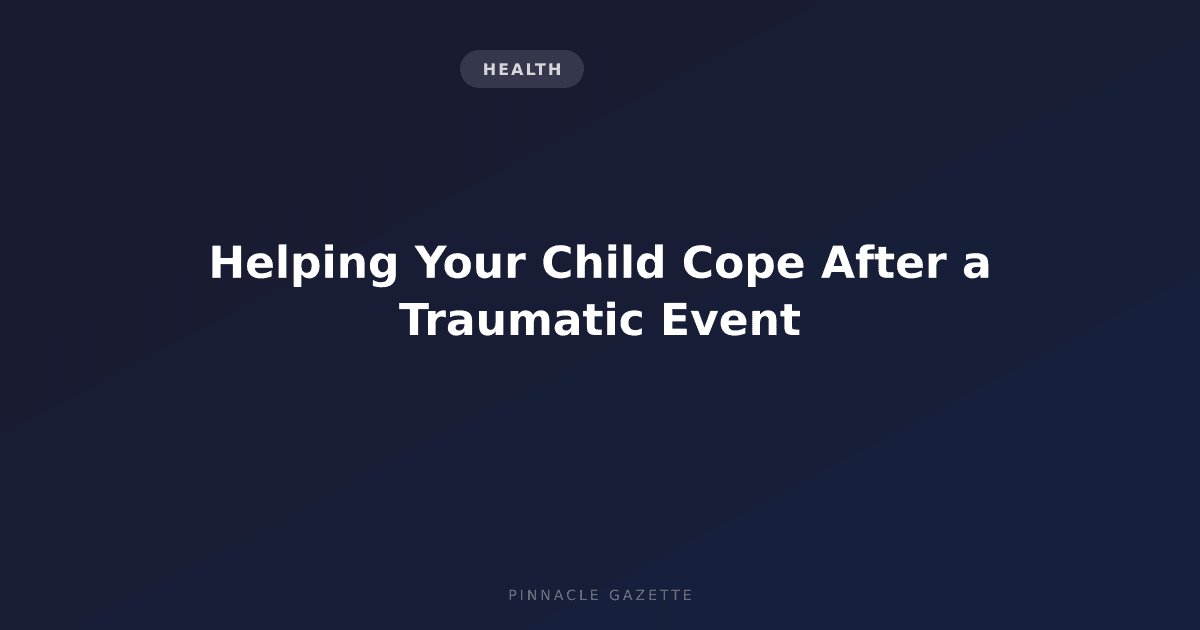 HEALTH

Helping Your Child Cope After a Traumatic Event

PINNACLE GAZETTE